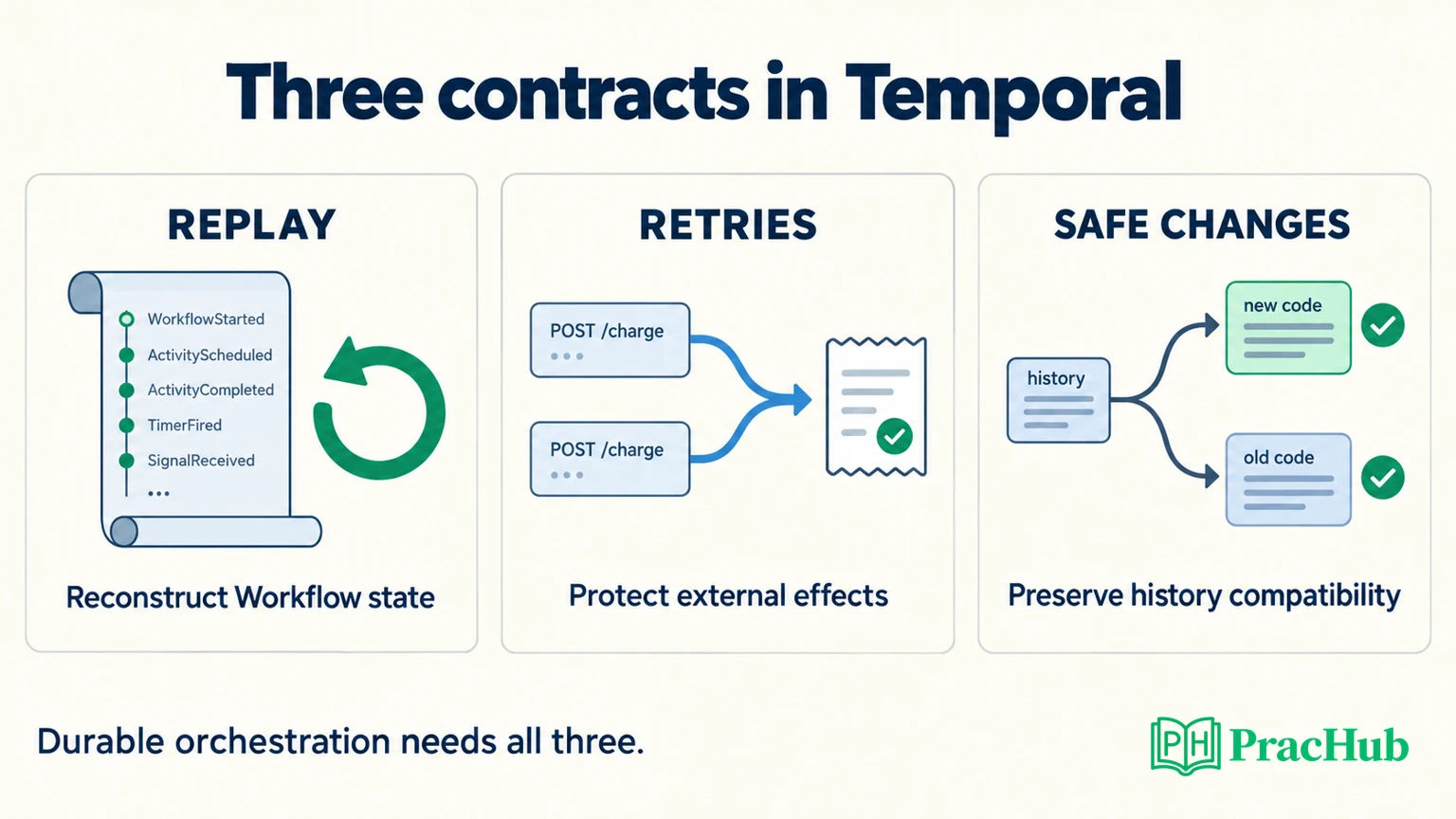 Three contracts in Temporal

REPLAY

WorkflowStarted
ActivityScheduled
ActivityCompleted
TimerFired
SignalReceived
...

Reconstruct Workflow state

RETRIES

POST /charge
...

POST /charge
...

Protect external effects

SAFE CHANGES

history

new code

old code

Preserve history compatibility

Durable orchestration needs all three.

PH PracHub